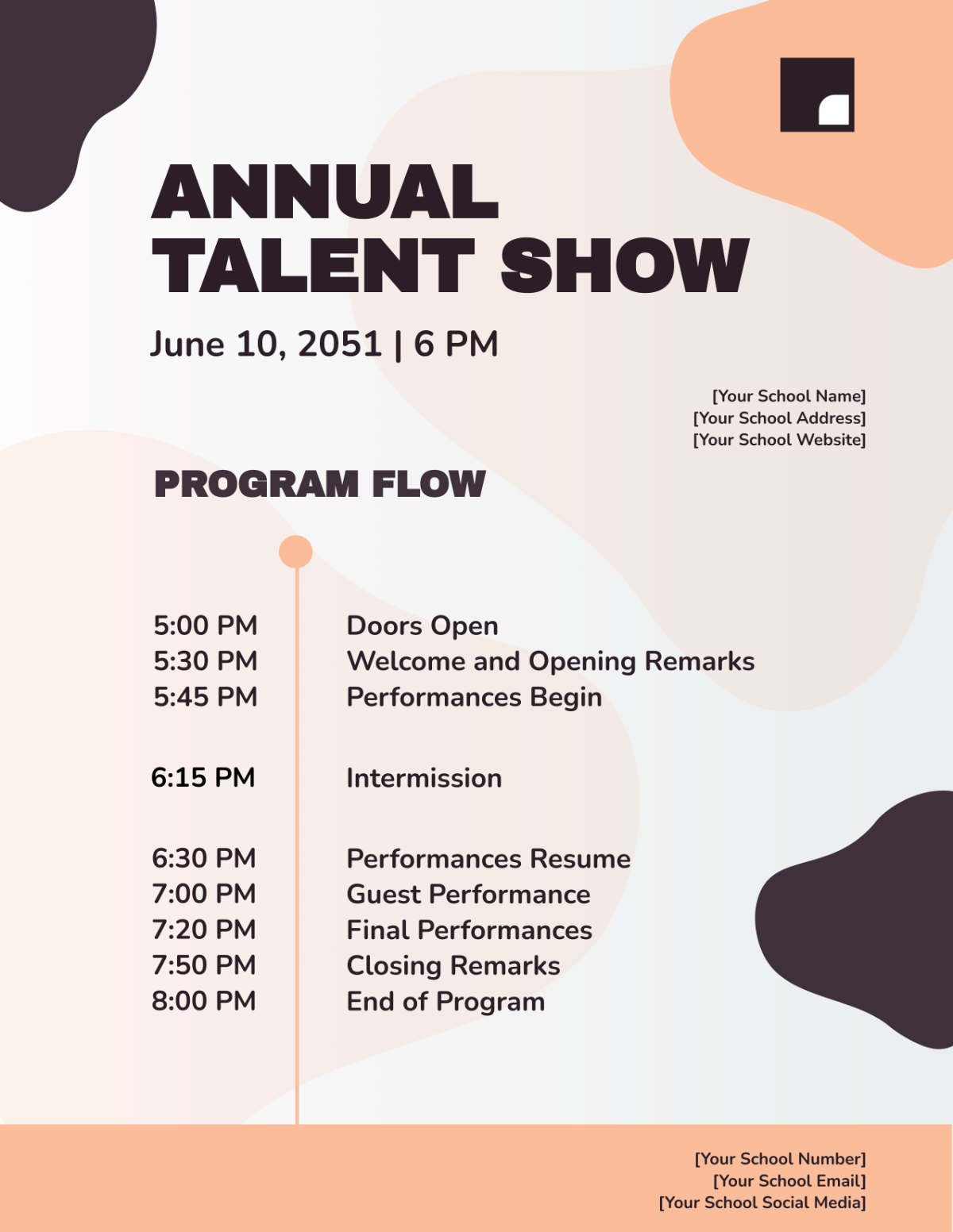 ANNUAL TALENT SHOW

June 10, 2051 | 6 PM

[Your School Name]
[Your School Address]
[Your School Website]

PROGRAM FLOW

5:00 PM Doors Open
5:30 PM Welcome and Opening Remarks
5:45 PM Performances Begin

6:15 PM Intermission

6:30 PM Performances Resume
7:00 PM Guest Performance
7:20 PM Final Performances
7:50 PM Closing Remarks
8:00 PM End of Program

[Your School Number]
[Your School Email]
[Your School Social Media]